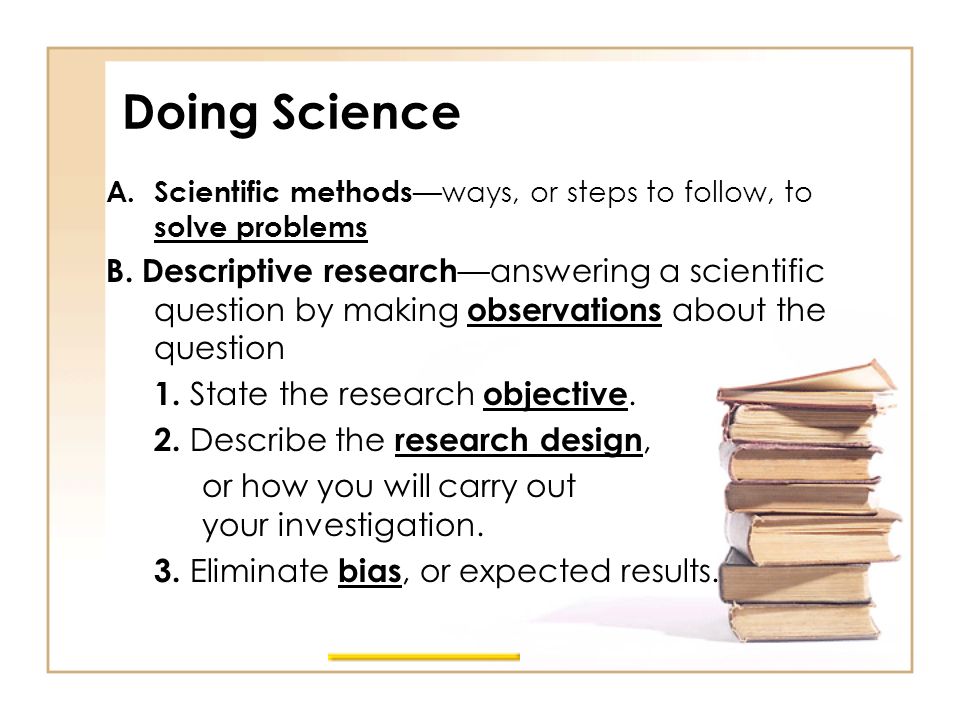 Doing Science

A. Scientific methods—ways, or steps to follow, to solve problems

B. Descriptive research—answering a scientific question by making observations about the question

1. State the research objective.

2. Describe the research design, or how you will carry out your investigation.

3. Eliminate bias, or expected results.